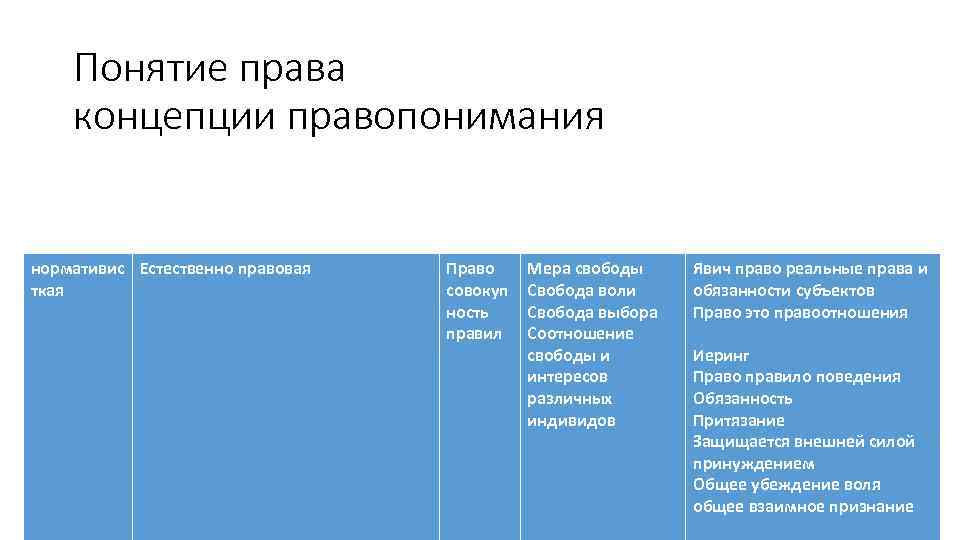 Понятие права
концепции правопонимания

| нормативистская | Естественно правовая | Право совокупность правил | Мера свободы Свобода воли Свобода выбора Соотношение свободы и интересов различных индивидов | Явич право реальные права и обязанности субъектов Право это правоотношения Иеринг Право правило поведения Обязанность Притязание Защищается внешней силой принуждением Общее убеждение воля общее взаимное признание |
|---|---|---|---|---|